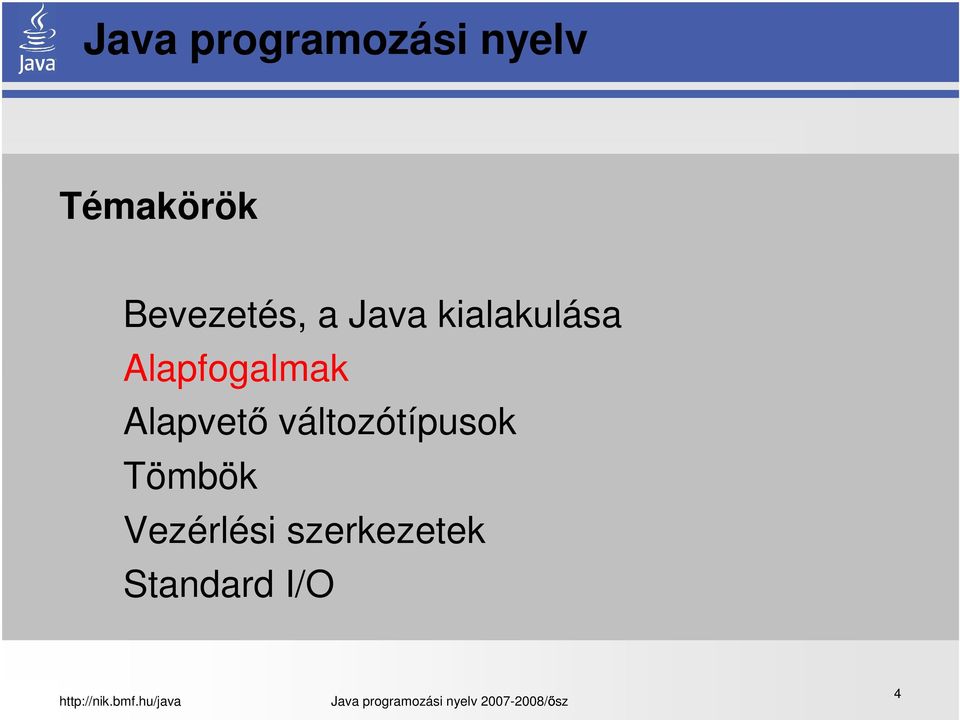 Java

Java programozási nyelv

Témakörök

Bevezetés, a Java kialakulása
Alapfogalmak
Alapvető változótípusok
Tömbök
Vezérlési szerkezetek
Standard I/O

http://nik.bmf.hu/java

Java programozási nyelv 2007-2008/ősz

4